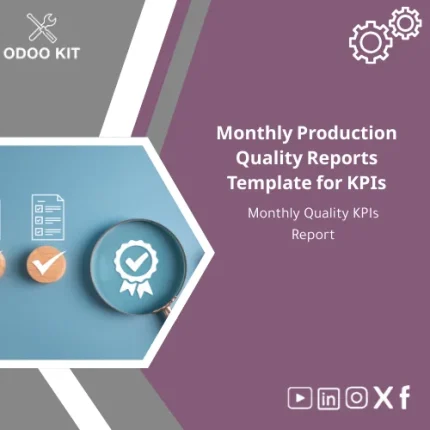 ODOO KIT

Monthly Production Quality Reports Template for KPIs

Monthly Quality KPIs Report